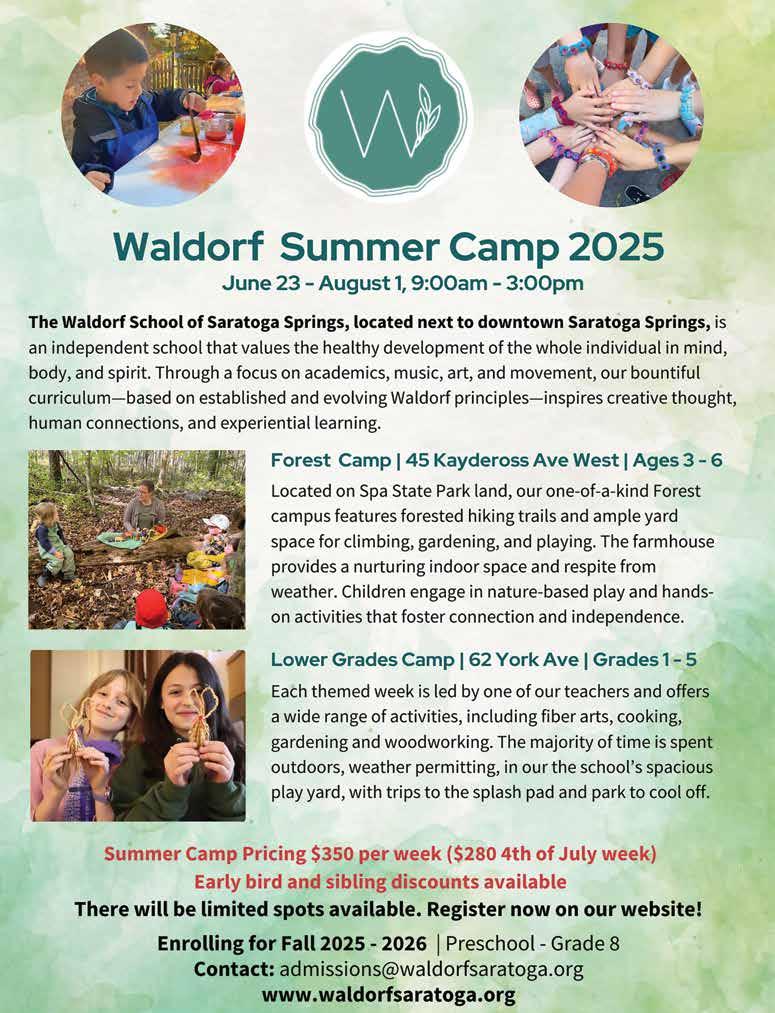 W

Waldorf Summer Camp 2025

June 23 - August 1, 9:00am - 3:00pm

The Waldorf School of Saratoga Springs, located next to downtown Saratoga Springs, is an independent school that values the healthy development of the whole individual in mind, body, and spirit. Through a focus on academics, music, art, and movement, our bountiful curriculum—based on established and evolving Waldorf principles—inspires creative thought, human connections, and experiential learning.

Forest Camp | 45 Kaydeross Ave West | Ages 3 - 6

Located on Spa State Park land, our one-of-a-kind Forest campus features forested hiking trails and ample yard space for climbing, gardening, and playing. The farmhouse provides a nurturing indoor space and respite from weather. Children engage in nature-based play and hands-on activities that foster connection and independence.

Lower Grades Camp | 62 York Ave | Grades 1 - 5

Each themed week is led by one of our teachers and offers a wide range of activities, including fiber arts, cooking, gardening and woodworking. The majority of time is spent outdoors, weather permitting, in our the school's spacious play yard, with trips to the splash pad and park to cool off.

Summer Camp Pricing $350 per week ($280 4th of July week)
Early bird and sibling discounts available
There will be limited spots available. Register now on our website!

Enrolling for Fall 2025 - 2026 | Preschool - Grade 8
Contact: admissions@waldorfsaratoga.org
www.waldorfsaratoga.org